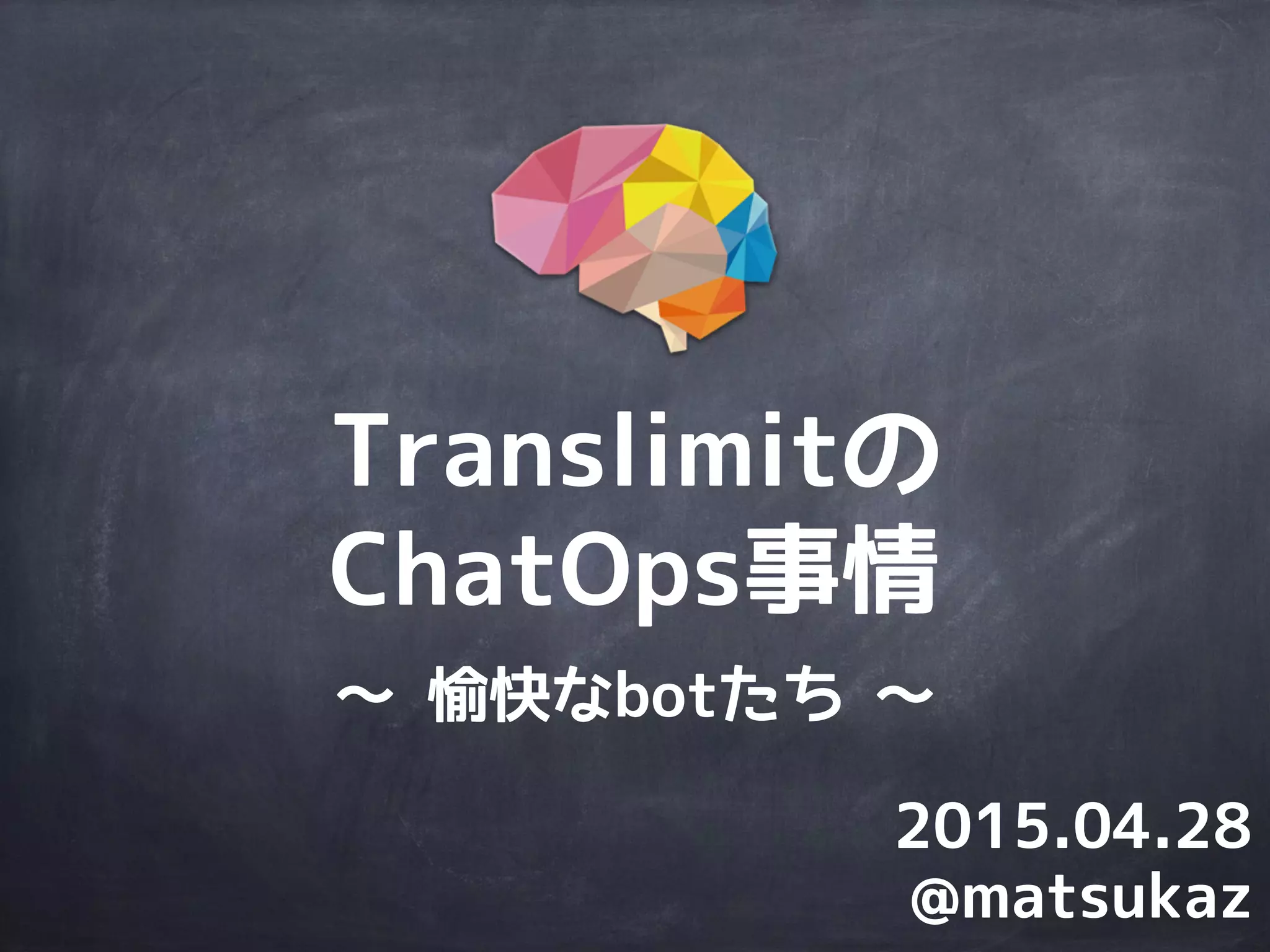 Translimitの
ChatOps事情

〜 愉快なbotたち 〜

2015.04.28
@matsukaz